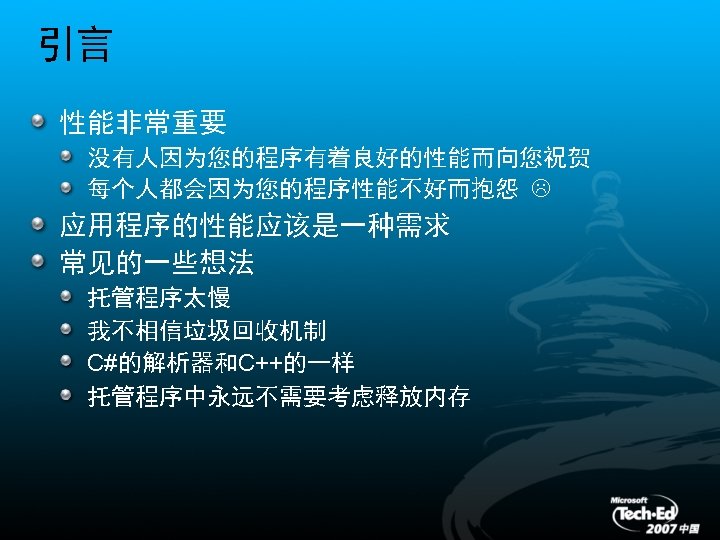 引言

性能非常重要

没有人因为您的程序有着良好的性能而向您祝贺

每个人都会因为您的程序性能不好而抱怨 ☹

应用程序的性能应该是一种需求

常见的一些想法

托管程序太慢

我不相信垃圾回收机制

C#的解析器和C++的一样

托管程序中永远不需要考虑释放内存

Microsoft Tech·Ed 2007 中国